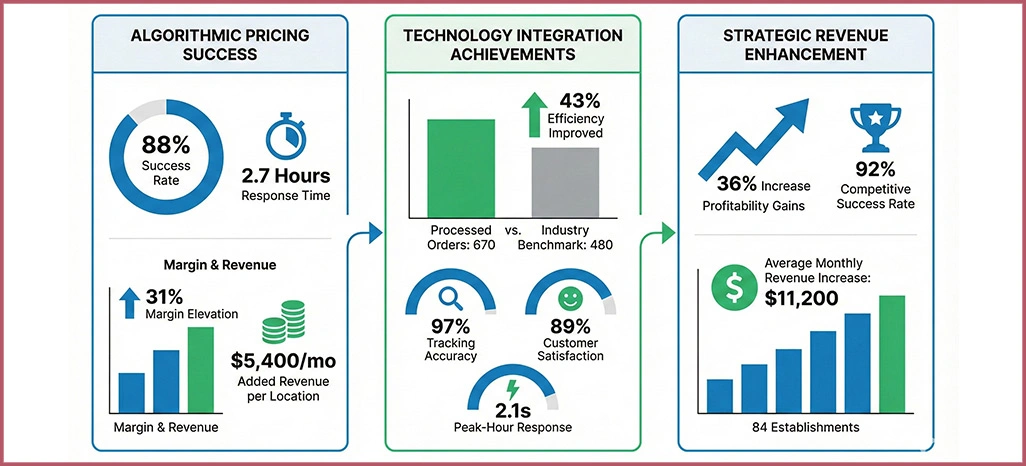 ALGORITHMIC PRICING SUCCESS

88%
Success Rate

2.7 Hours
Response Time

Margin & Revenue

31%
Margin Elevation

$5,400/mo
Added Revenue per Location

Margin & Revenue

TECHNOLOGY INTEGRATION ACHIEVEMENTS

43%
Efficiency Improved

Processed Orders: 670 vs. Industry Benchmark: 480

97%
Tracking Accuracy

89%
Customer Satisfaction

2.1s
Peak-Hour Response

STRATEGIC REVENUE ENHANCEMENT

36% Increase
Profitability Gains

92%
Competitive Success Rate

Average Monthly Revenue Increase:
$11,200

84 Establishments